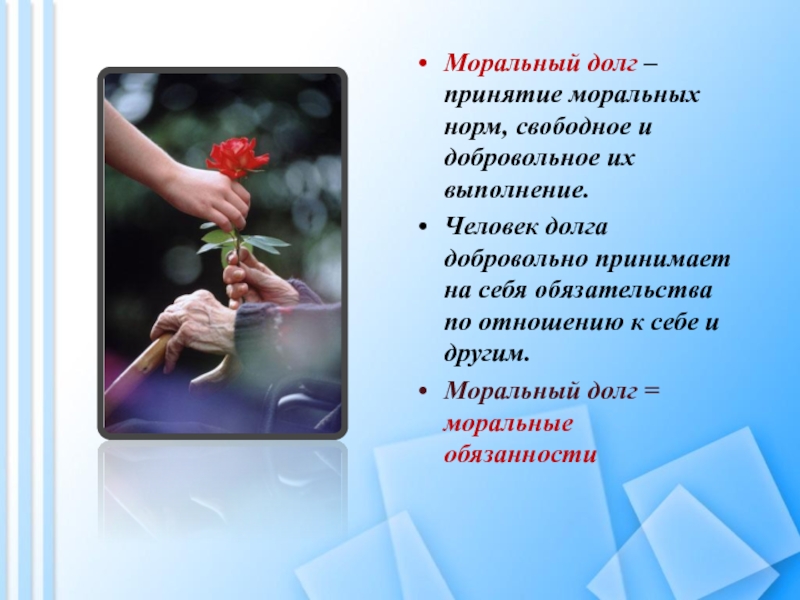 • Моральный долг – принятие моральных норм, свободное и добровольное их выполнение.

• Человек долга добровольно принимает на себя обязательства по отношению к себе и другим.

• Моральный долг = моральные обязанности